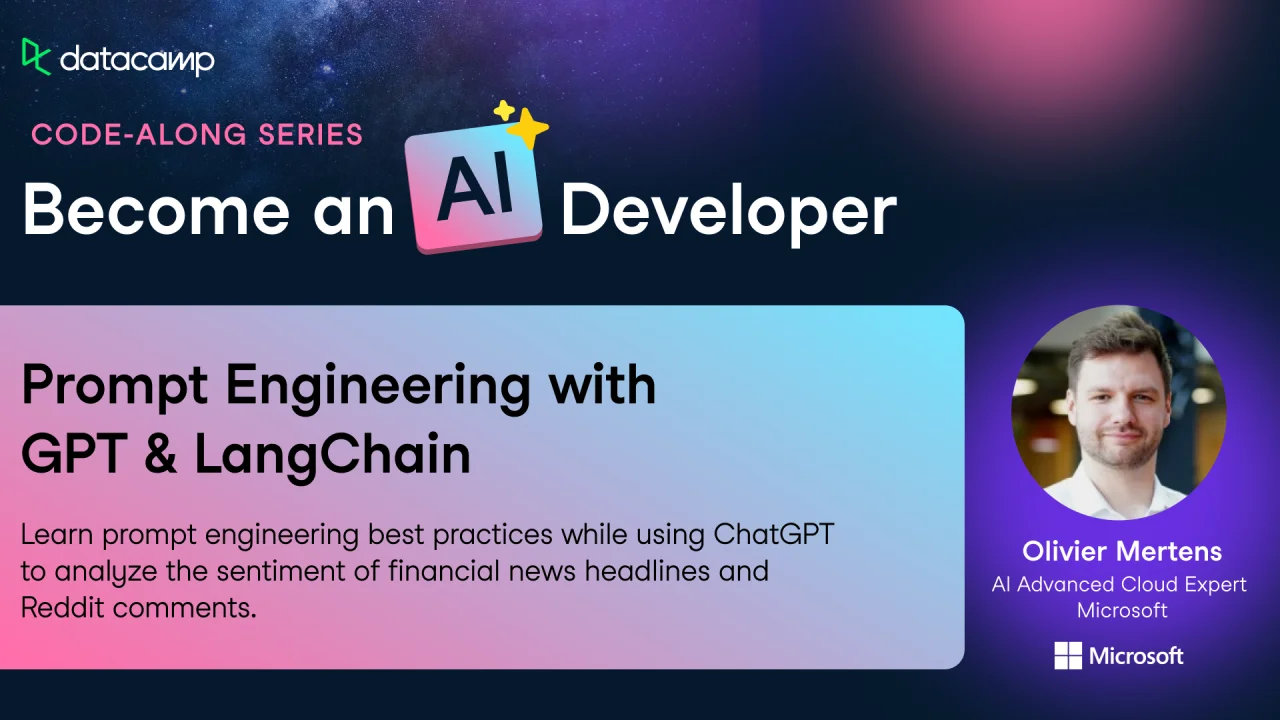 datacamp

CODE-ALONG SERIES

Become an AI Developer

Prompt Engineering with GPT & LangChain

Learn prompt engineering best practices while using ChatGPT to analyze the sentiment of financial news headlines and Reddit comments.

Olivier Mertens
AI Advanced Cloud Expert
Microsoft

Microsoft